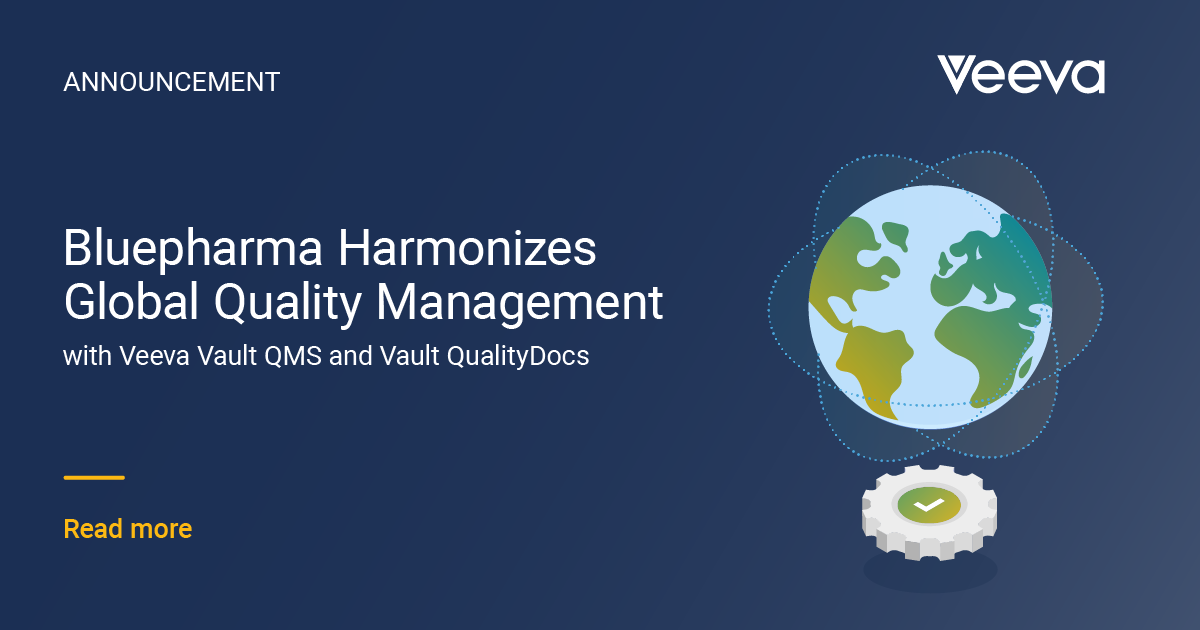 ANNOUNCEMENT

Veeva

Bluepharma Harmonizes Global Quality Management

with Veeva Vault QMS and Vault QualityDocs

Read more